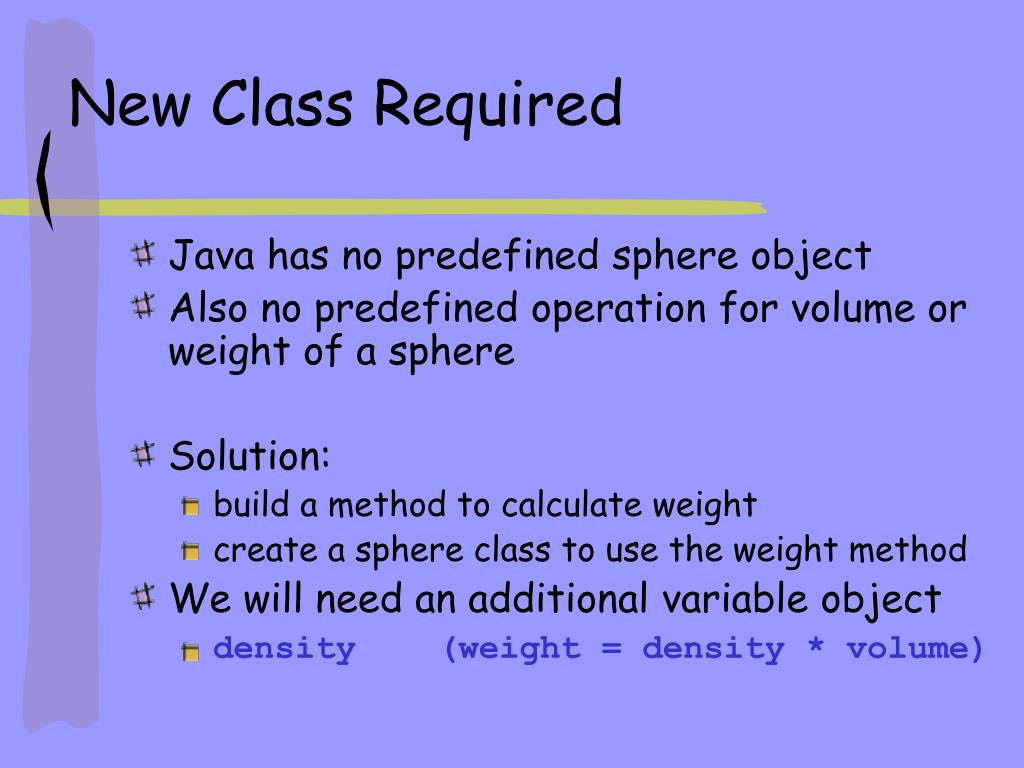 New Class Required

Java has no predefined sphere object

Also no predefined operation for volume or weight of a sphere

Solution:

build a method to calculate weight

create a sphere class to use the weight method

We will need an additional variable object

density (weight = density * volume)